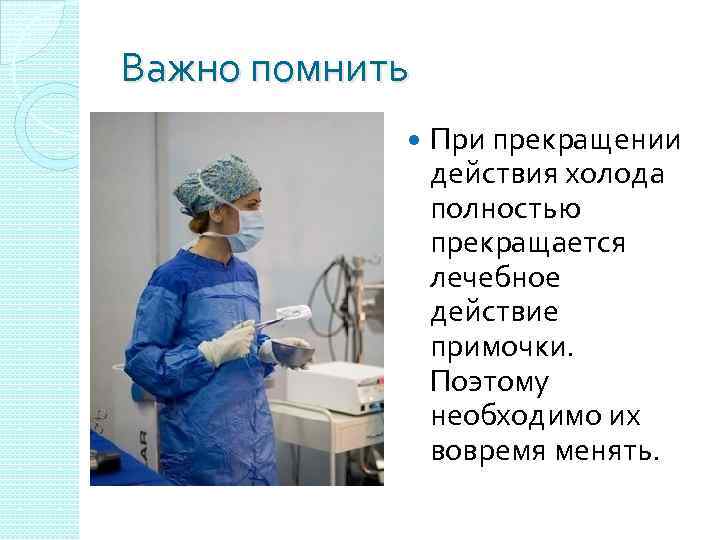 Важно помнить

При прекращении действия холода полностью прекращается лечебное действие примочки. Поэтому необходимо их вовремя менять.